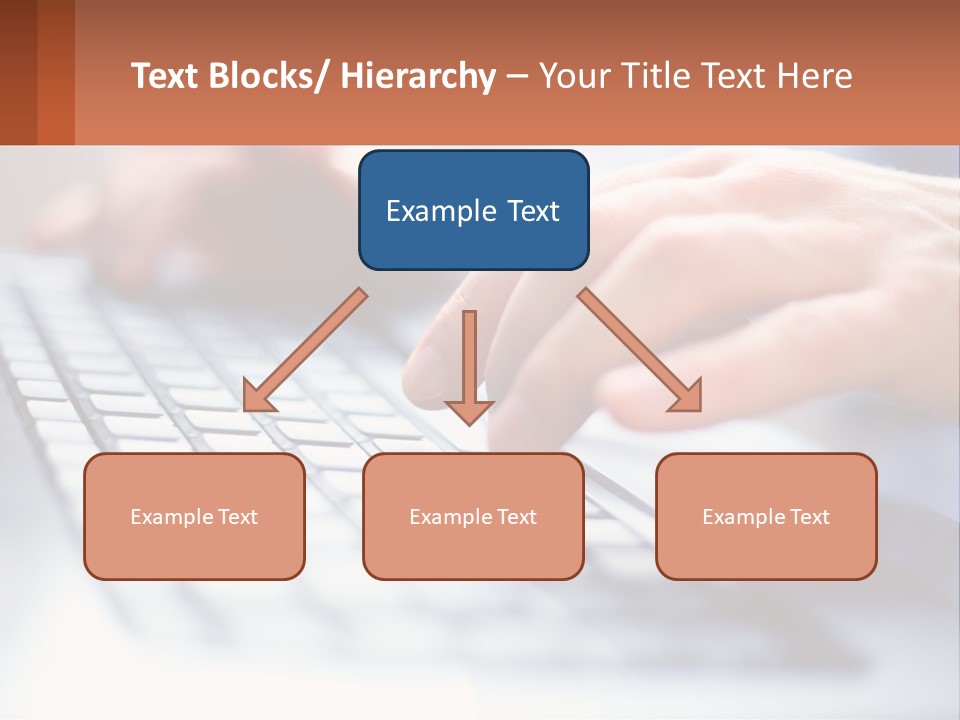 Text Blocks/ Hierarchy – Your Title Text Here

Example Text

Example Text

Example Text

Example Text